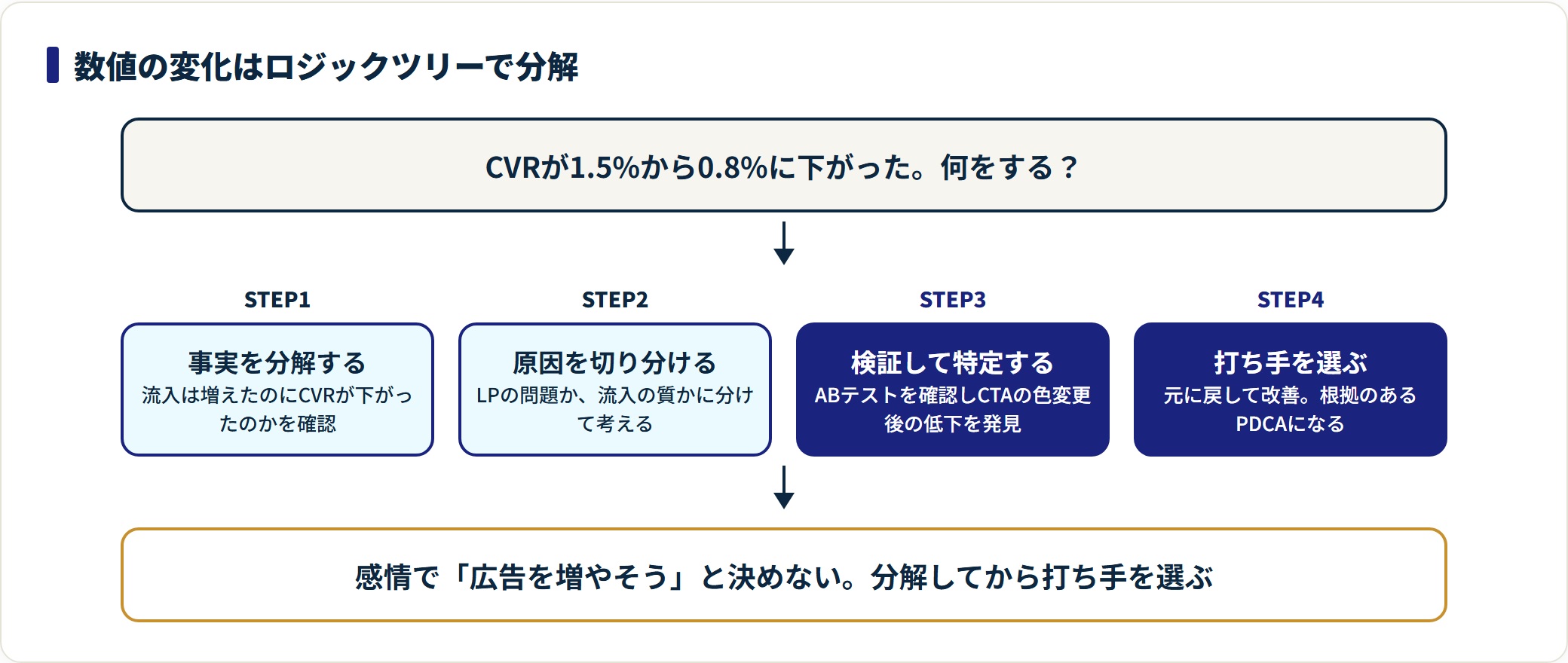 数値の変化はロジックツリーで分解

CVRが1.5%から0.8%に下がった。何をする？

STEP1

事実を分解する
流入は増えたのにCVRが下がったのかを確認

STEP2

原因を切り分ける
LPの問題か、流入の質かに分けて考える

STEP3

検証して特定する
ABテストを確認しCTAの色変更後の低下を発見

STEP4

打ち手を選ぶ
元に戻して改善。根拠のあるPDCAになる

感情で「広告を増やそう」と決めない。分解してから打ち手を選ぶ